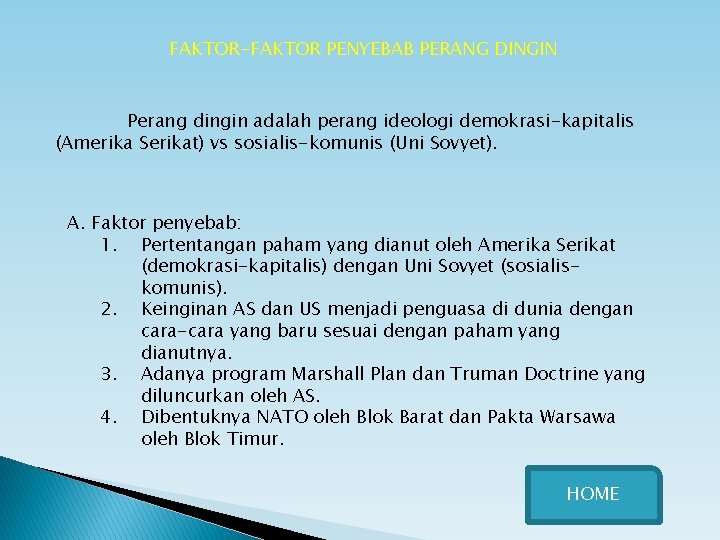 FAKTOR-FAKTOR PENYEBAB PERANG DINGIN

Perang dingin adalah perang ideologi demokrasi-kapitalis (Amerika Serikat) vs sosialis-komunis (Uni Sovyet).

A. Faktor penyebab:
1. Pertentangan paham yang dianut oleh Amerika Serikat (demokrasi-kapitalis) dengan Uni Sovyet (sosialis-komunis).
2. Keinginan AS dan US menjadi penguasa di dunia dengan cara-cara yang baru sesuai dengan paham yang dianutnya.
3. Adanya program Marshall Plan dan Truman Doctrine yang diluncurkan oleh AS.
4. Dibentuknya NATO oleh Blok Barat dan Pakta Warsawa oleh Blok Timur.

HOME